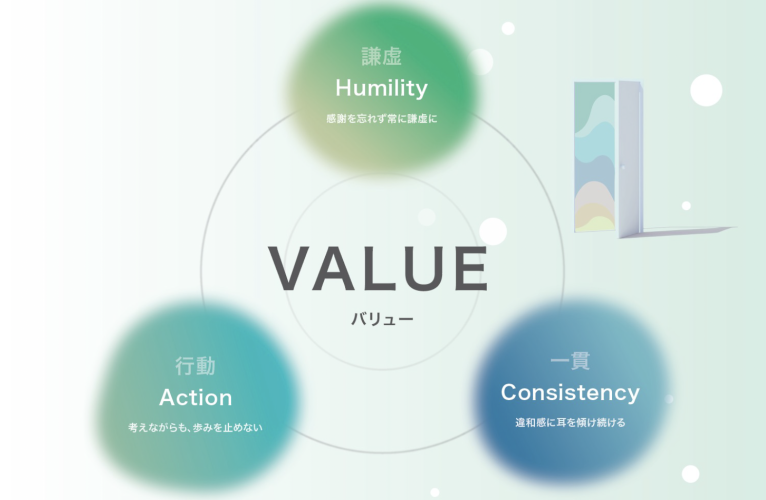 謙虚
Humility
感謝を忘れず常に謙虚に

VALUE
バリュー

行動
Action
考えながらも、歩みを止めない

一貫
Consistency
違和感に耳を傾け続ける